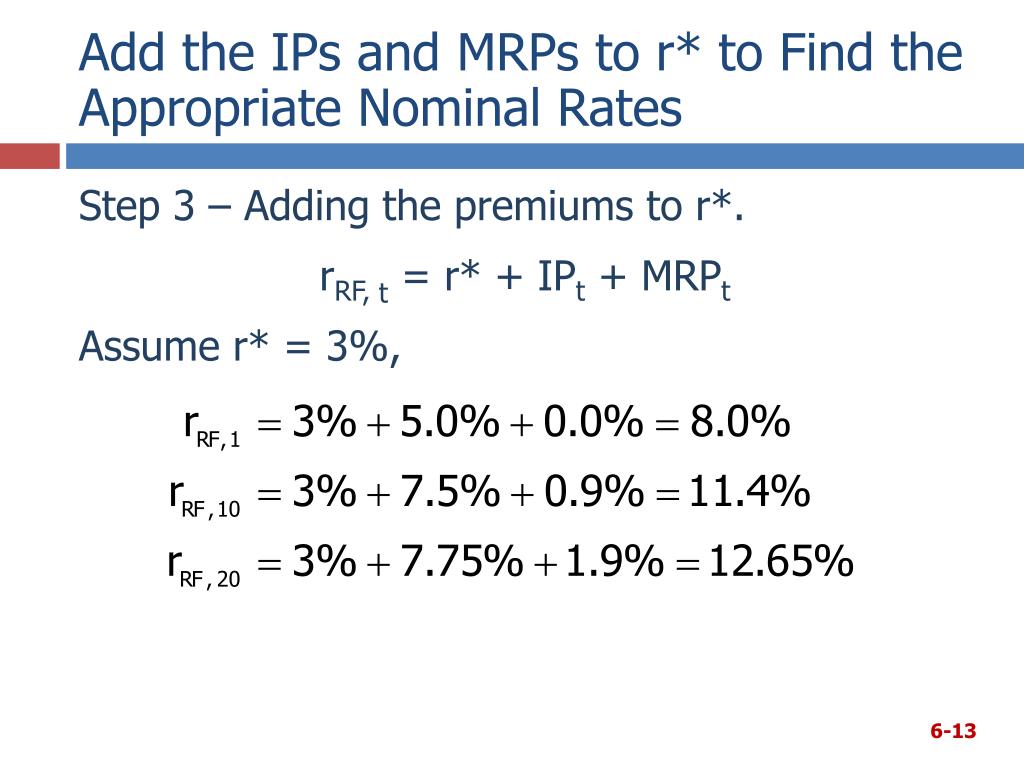 Add the IPs and MRPs to r* to Find the Appropriate Nominal Rates

Step 3 – Adding the premiums to r*.

$r_{RF,\,t} = r^* + IP_t + MRP_t$

Assume r* = 3%,

$r_{RF,1} = 3\% + 5.0\% + 0.0\% = 8.0\%$

$r_{RF,10} = 3\% + 7.5\% + 0.9\% = 11.4\%$

$r_{RF,20} = 3\% + 7.75\% + 1.9\% = 12.65\%$

6-13